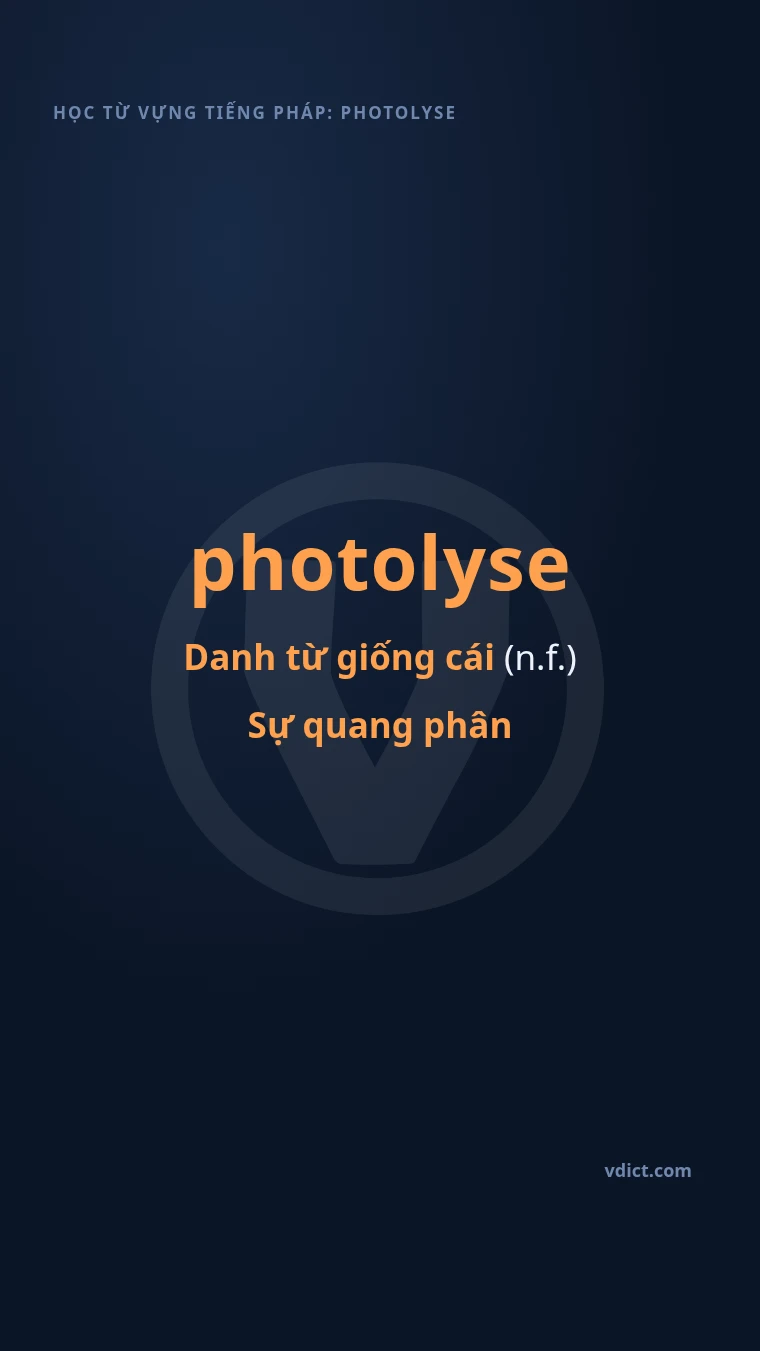 HỌC TỪ VỰNG TIẾNG PHÁP: PHOTOLYSE

photolyse

Danh từ giống cái (n.f.)

Sự quang phân

vdict.com